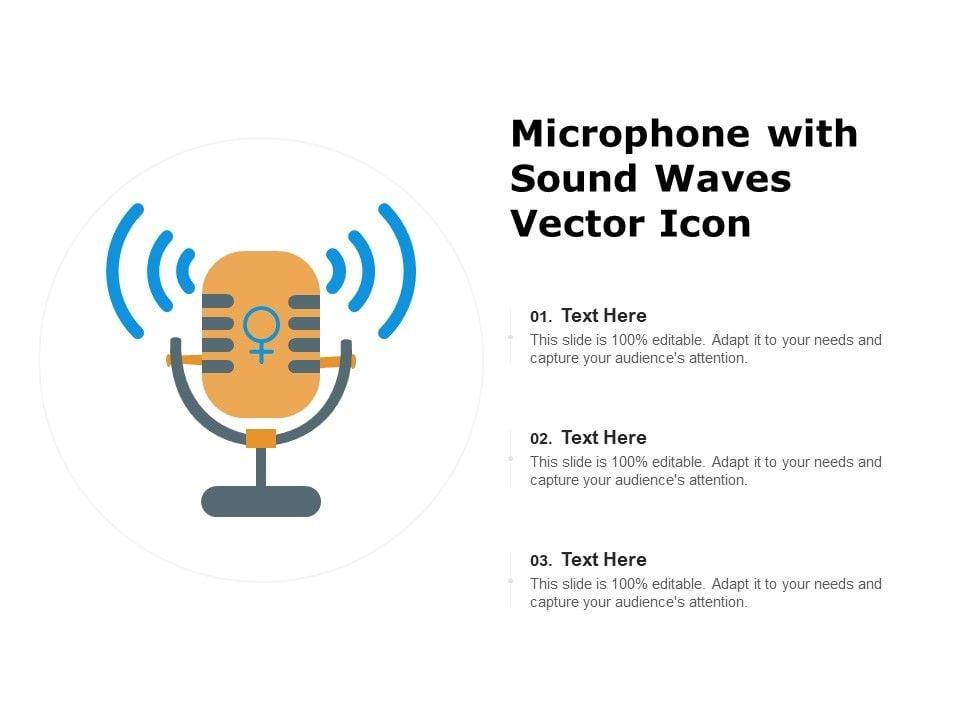 Microphone with Sound Waves Vector Icon

01. Text Here
This slide is 100% editable. Adapt it to your needs and capture your audience's attention.

02. Text Here
This slide is 100% editable. Adapt it to your needs and capture your audience's attention.

03. Text Here
This slide is 100% editable. Adapt it to your needs and capture your audience's attention.